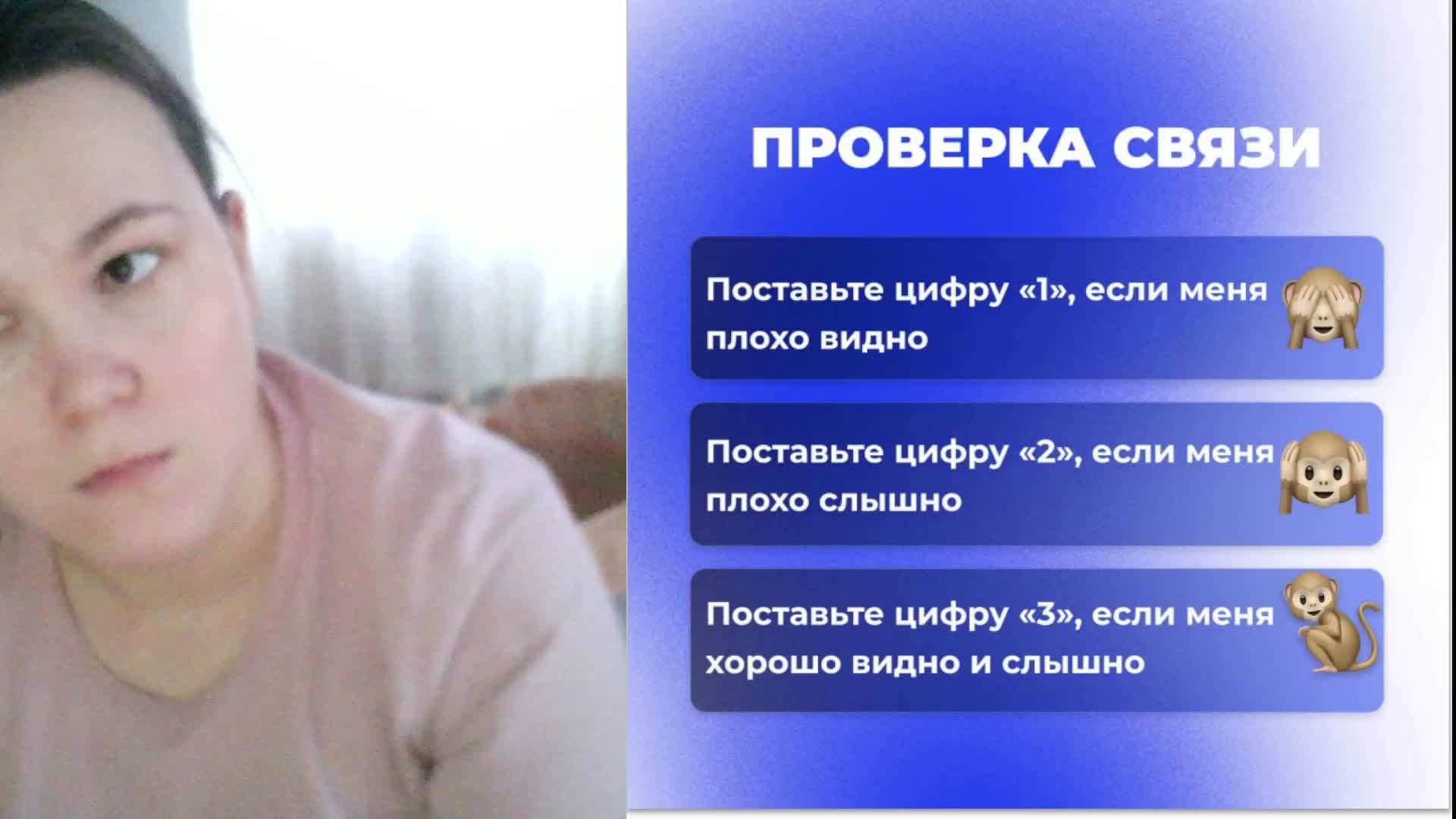 ПРОВЕРКА СВЯЗИ

Поставьте цифру «1», если меня плохо видно

Поставьте цифру «2», если меня плохо слышно

Поставьте цифру «3», если меня хорошо видно и слышно